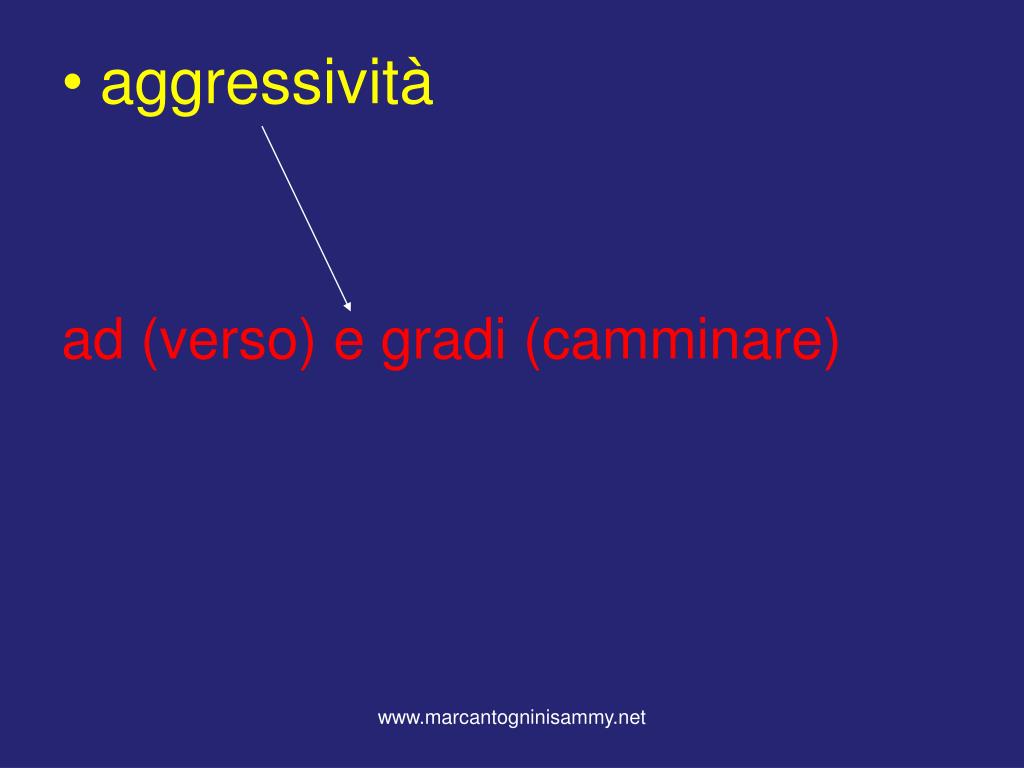 • aggressività

ad (verso) e gradi (camminare)

www.marcantogninisammy.net